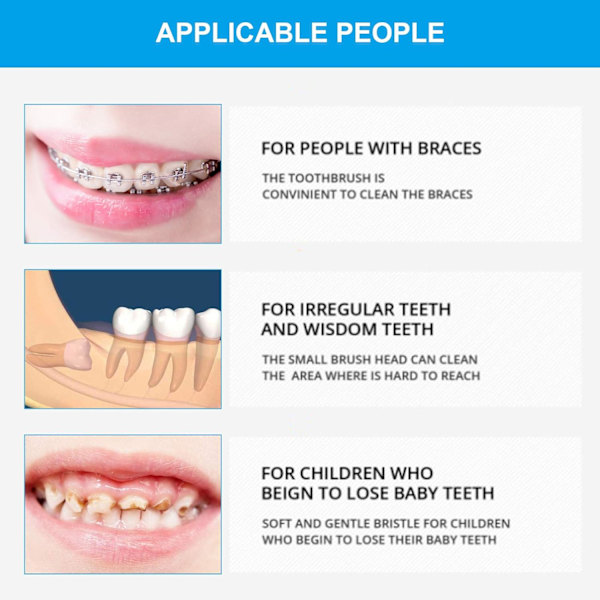 APPLICABLE PEOPLE

FOR PEOPLE WITH BRACES

THE TOOTHBRUSH IS CONVINIENT TO CLEAN THE BRACES

FOR IRREGULAR TEETH AND WISDOM TEETH

THE SMALL BRUSH HEAD CAN CLEAN THE AREA WHERE IS HARD TO REACH

FOR CHILDREN WHO BEIGN TO LOSE BABY TEETH

SOFT AND GENTLE BRISTLE FOR CHILDREN WHO BEGIN TO LOSE THEIR BABY TEETH